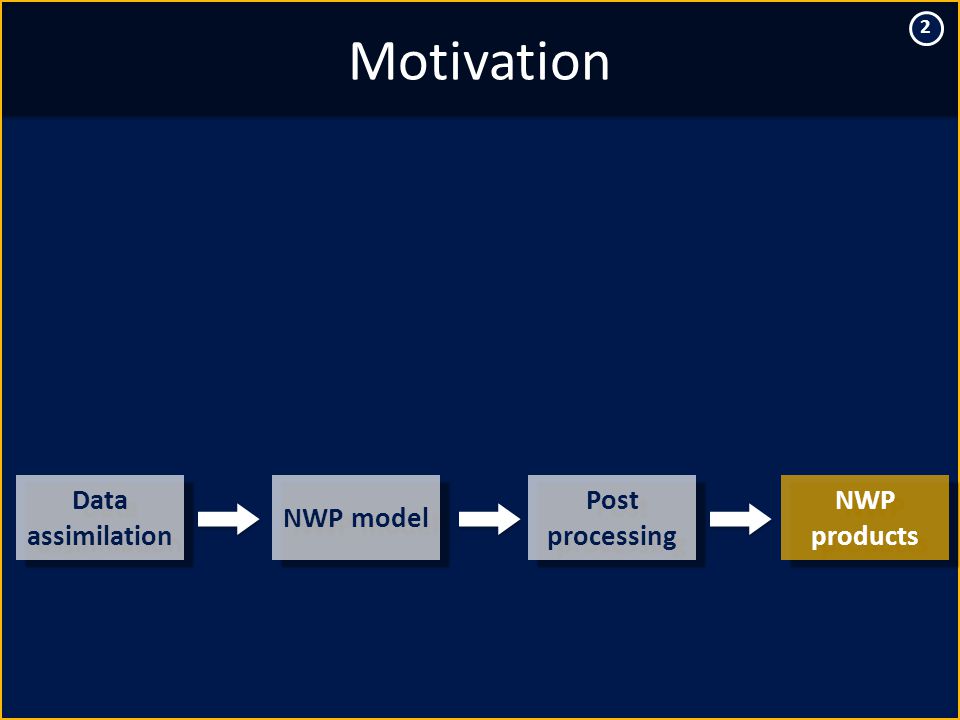 Motivation

2

Data assimilation

NWP model

Post processing

NWP products